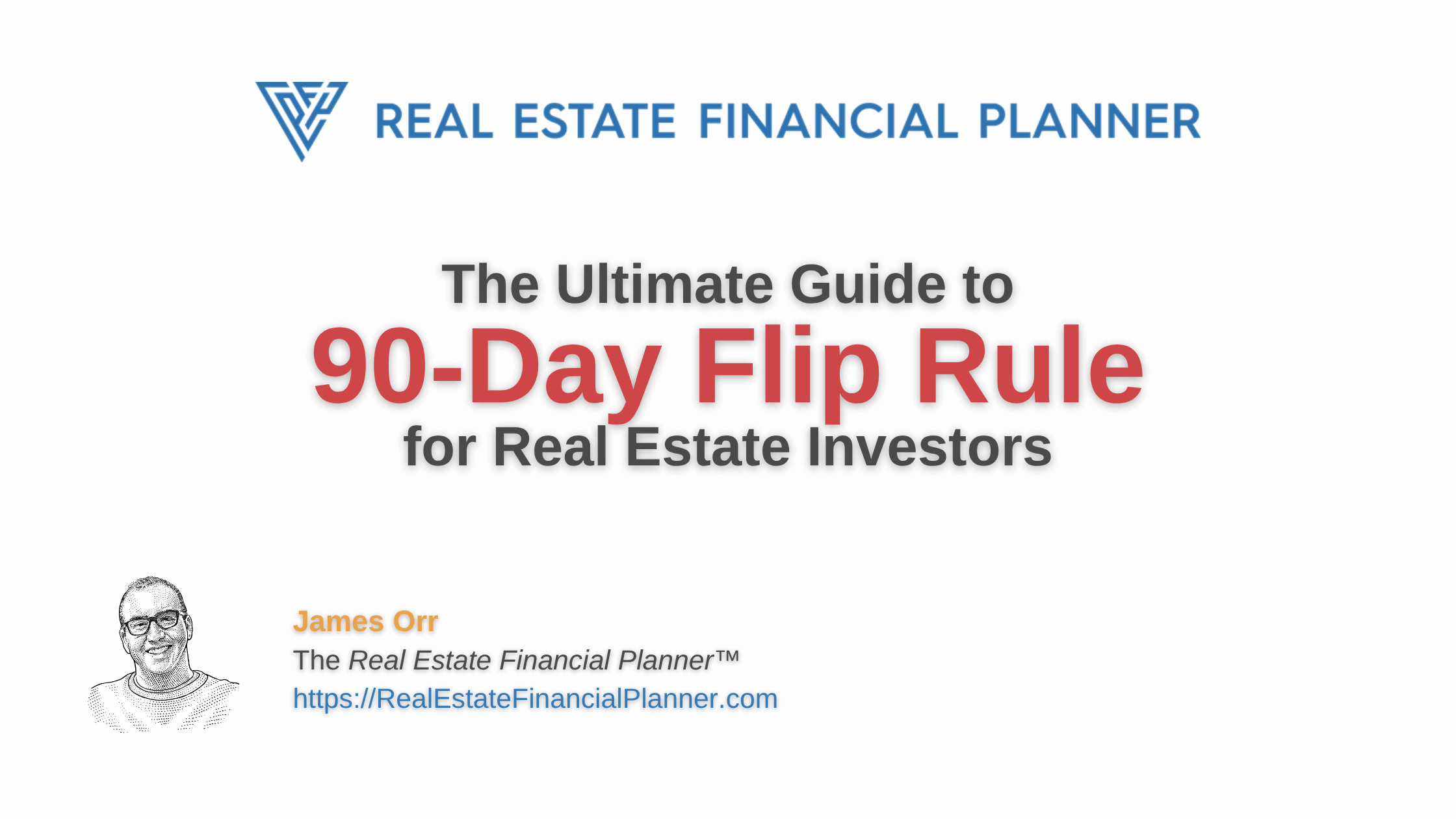 REAL ESTATE FINANCIAL PLANNER

The Ultimate Guide to
90-Day Flip Rule
for Real Estate Investors

James Orr
The Real Estate Financial Planner™
https://RealEstateFinancialPlanner.com